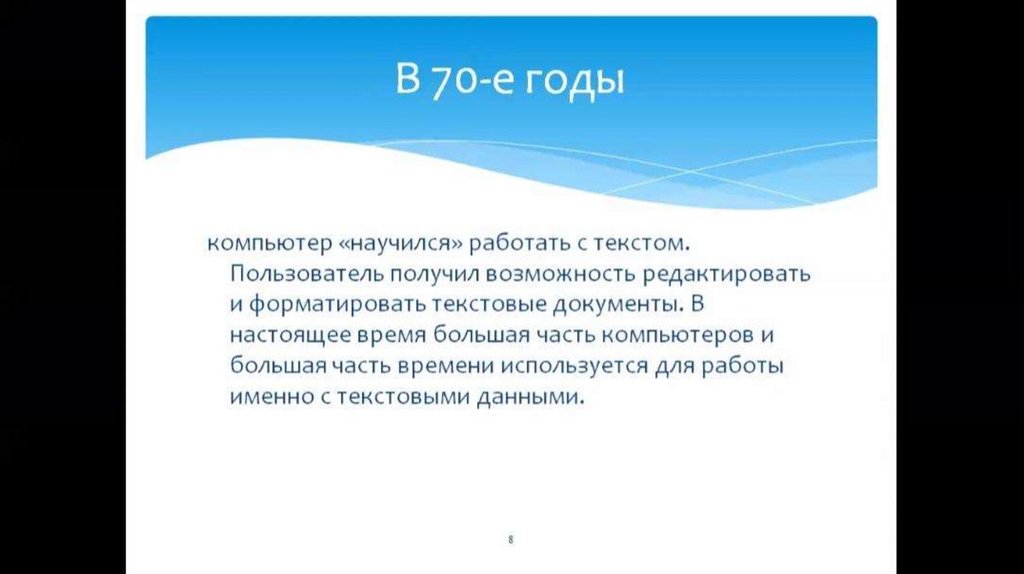 В 70-е годы

компьютер «научился» работать с текстом. Пользователь получил возможность редактировать и форматировать текстовые документы. В настоящее время большая часть компьютеров и большая часть времени используется для работы именно с текстовыми данными.

8